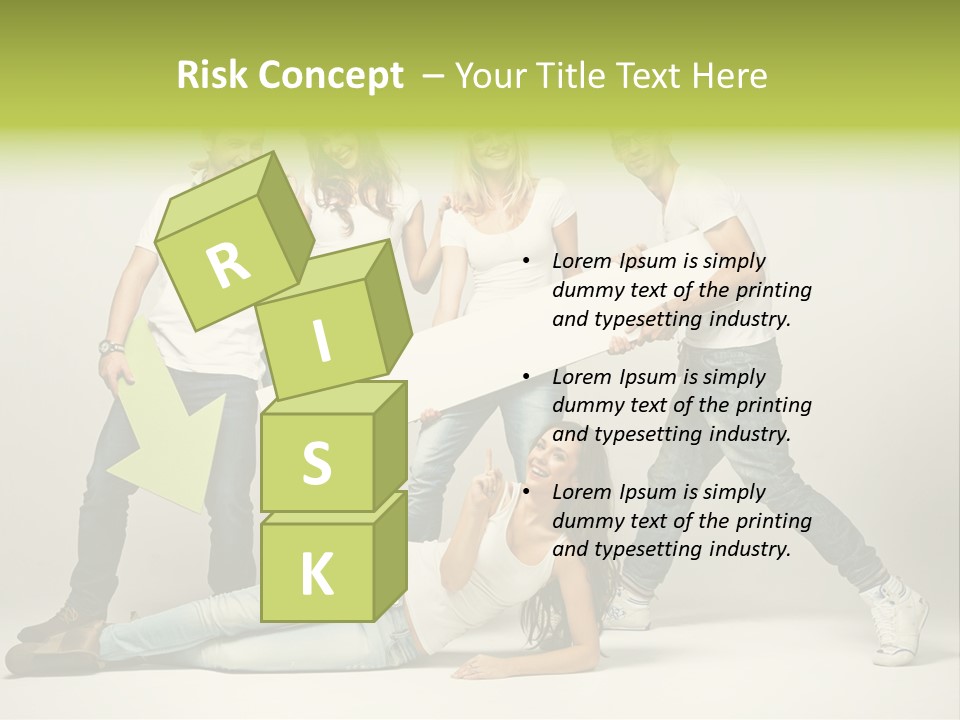 Risk Concept – Your Title Text Here

R
I
S
K

• Lorem Ipsum is simply dummy text of the printing and typesetting industry.

• Lorem Ipsum is simply dummy text of the printing and typesetting industry.

• Lorem Ipsum is simply dummy text of the printing and typesetting industry.